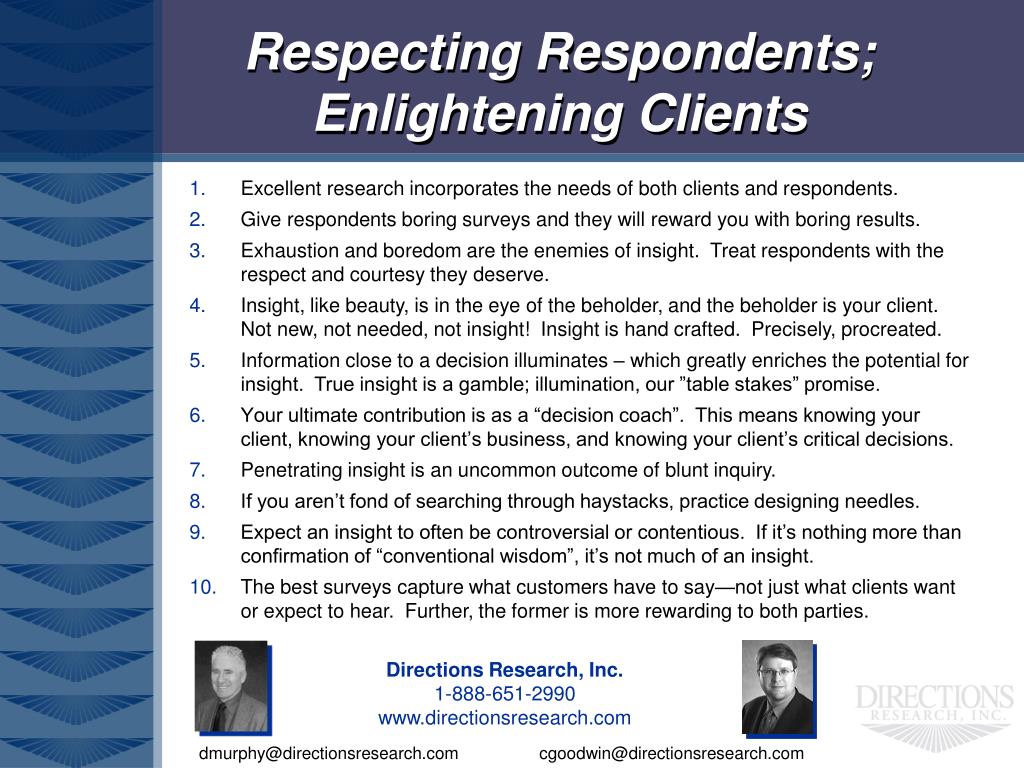 Respecting Respondents; Enlightening Clients

1. Excellent research incorporates the needs of both clients and respondents.
2. Give respondents boring surveys and they will reward you with boring results.
3. Exhaustion and boredom are the enemies of insight. Treat respondents with the respect and courtesy they deserve.
4. Insight, like beauty, is in the eye of the beholder, and the beholder is your client. Not new, not needed, not insight! Insight is hand crafted. Precisely, procreated.
5. Information close to a decision illuminates – which greatly enriches the potential for insight. True insight is a gamble; illumination, our ”table stakes” promise.
6. Your ultimate contribution is as a “decision coach”. This means knowing your client, knowing your client’s business, and knowing your client’s critical decisions.
7. Penetrating insight is an uncommon outcome of blunt inquiry.
8. If you aren’t fond of searching through haystacks, practice designing needles.
9. Expect an insight to often be controversial or contentious. If it’s nothing more than confirmation of “conventional wisdom”, it’s not much of an insight.
10. The best surveys capture what customers have to say—not just what clients want or expect to hear. Further, the former is more rewarding to both parties.

Directions Research, Inc.
1-888-651-2990
www.directionsresearch.com

DIRECTIONS
RESEARCH, INC.

dmurphy@directionsresearch.com cgoodwin@directionsresearch.com